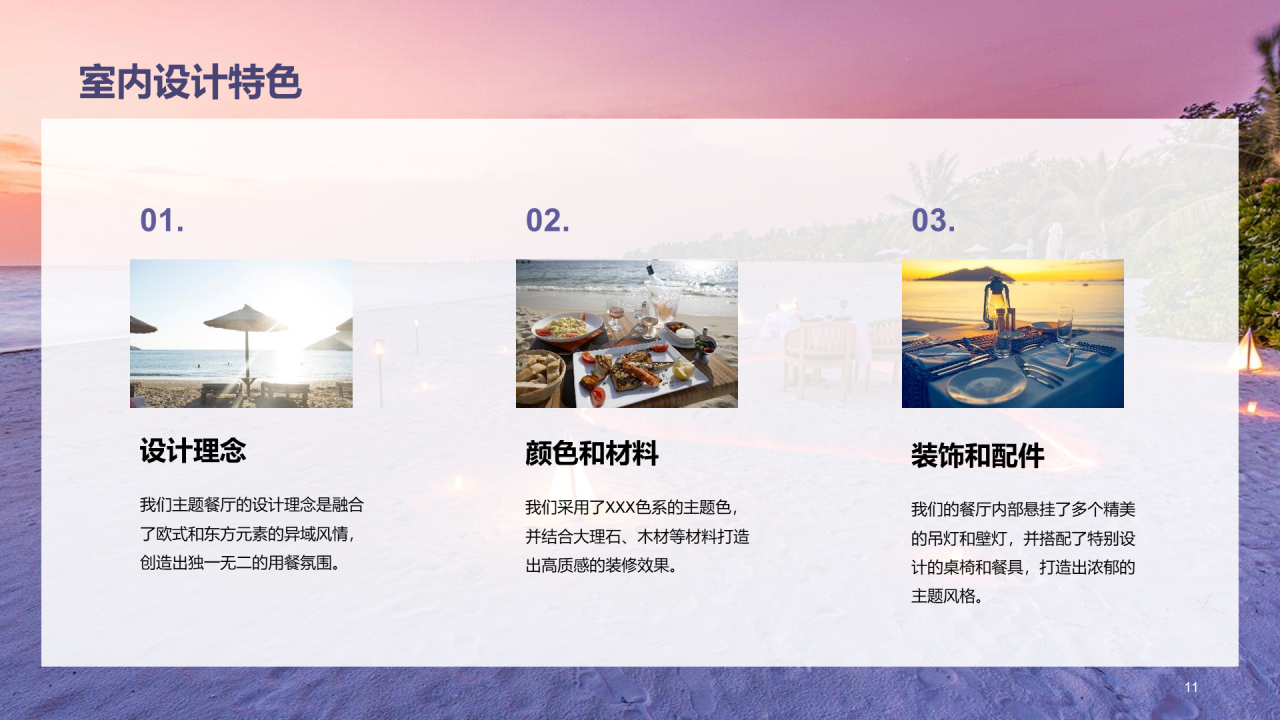 室内设计特色

01.

设计理念

我们主题餐厅的设计理念是融合了欧式和东方元素的异域风情，创造出独一无二的用餐氛围。

02.

颜色和材料

我们采用了XXX色系的主题色，并结合大理石、木材等材料打造出高质感的装修效果。

03.

装饰和配件

我们的餐厅内部悬挂了多个精美的吊灯和壁灯，并搭配了特别设计的桌椅和餐具，打造出浓郁的主题风格。

11